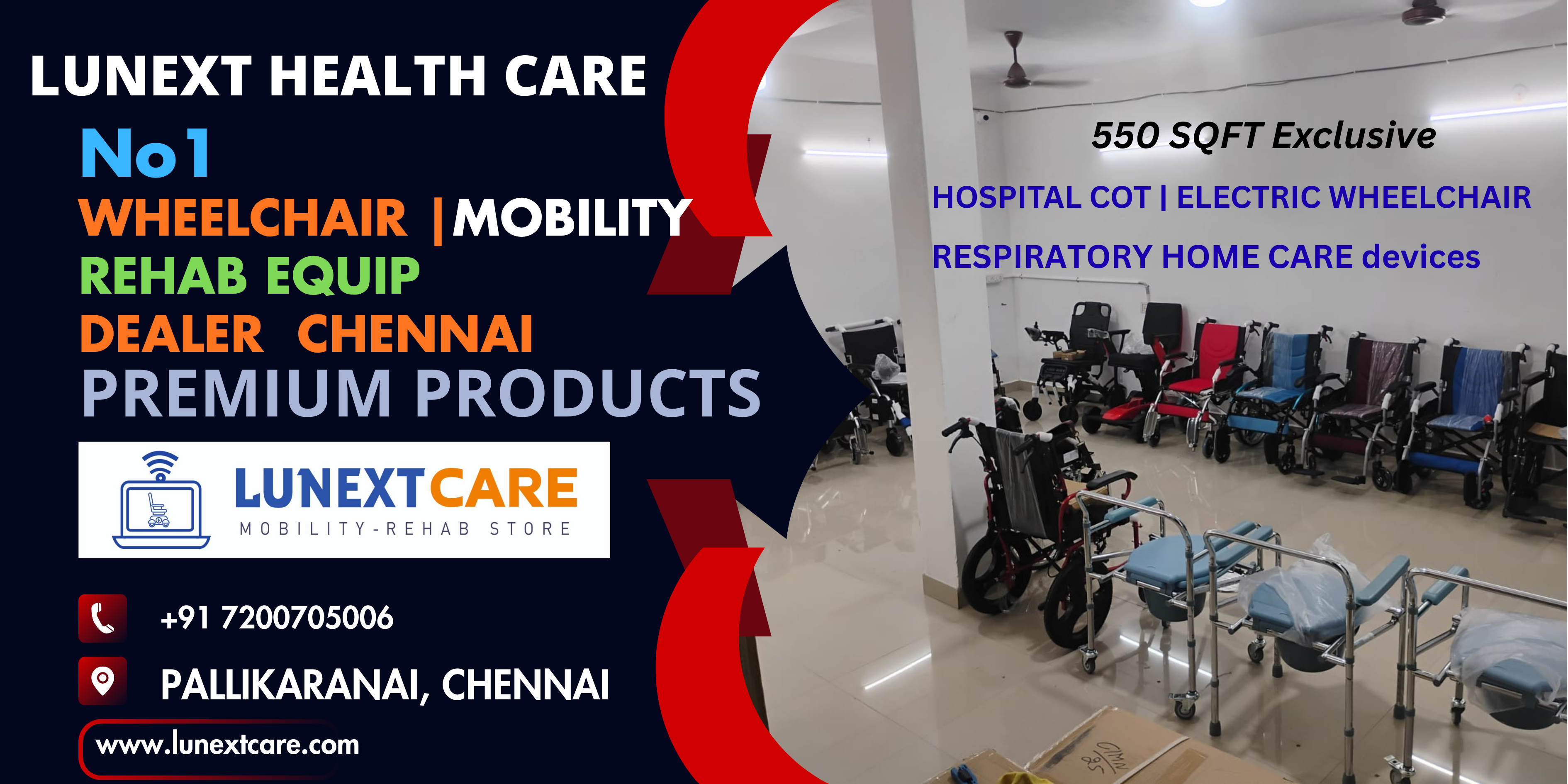 LUNEXT HEALTH CARE

No1

WHEELCHAIR |MOBILITY

REHAB EQUIP

DEALER CHENNAI

PREMIUM PRODUCTS

LUNEXTCARE
MOBILITY-REHAB STORE

+91 7200705006

PALLIKARANAI, CHENNAI

www.lunextcare.com

550 SQFT Exclusive

HOSPITAL COT | ELECTRIC WHEELCHAIR

RESPIRATORY HOME CARE devices